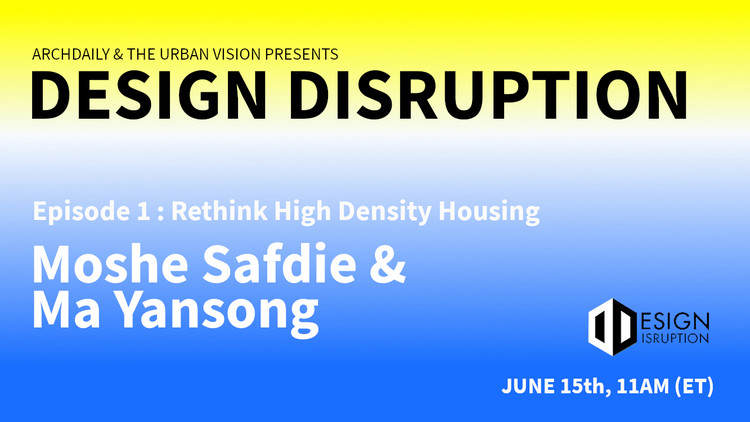 ARCHDAILY & THE URBAN VISION PRESENTS
DESIGN DISRUPTION

Episode 1 : Rethink High Density Housing

Moshe Safdie & Ma Yansong

DESIGN
DISRUPTION

JUNE 15th, 11AM (ET)